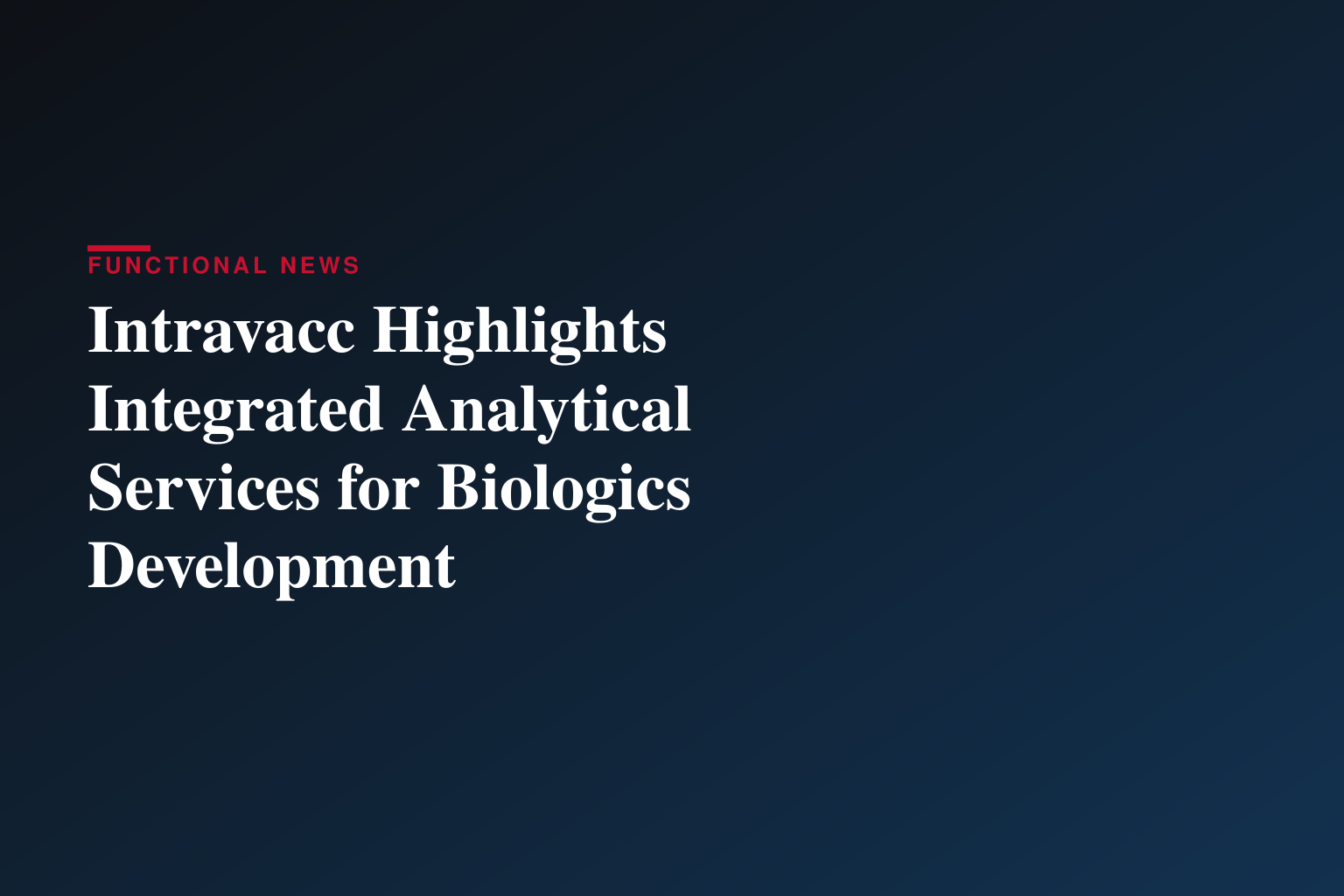 FUNCTIONAL NEWS

Intravacc Highlights Integrated Analytical Services for Biologics Development